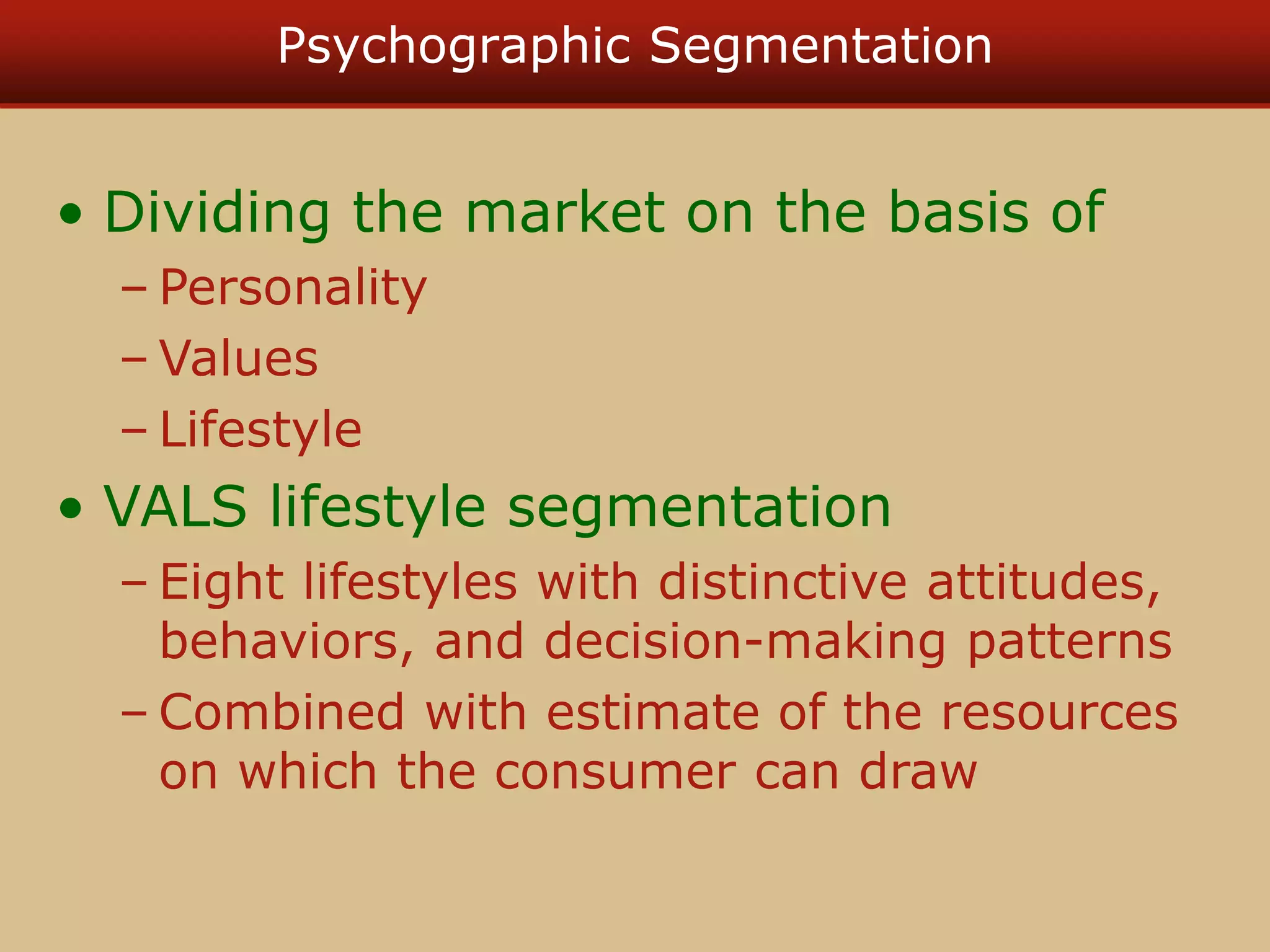 Psychographic Segmentation

• Dividing the market on the basis of
– Personality
– Values
– Lifestyle
• VALS lifestyle segmentation
– Eight lifestyles with distinctive attitudes, behaviors, and decision-making patterns
– Combined with estimate of the resources on which the consumer can draw